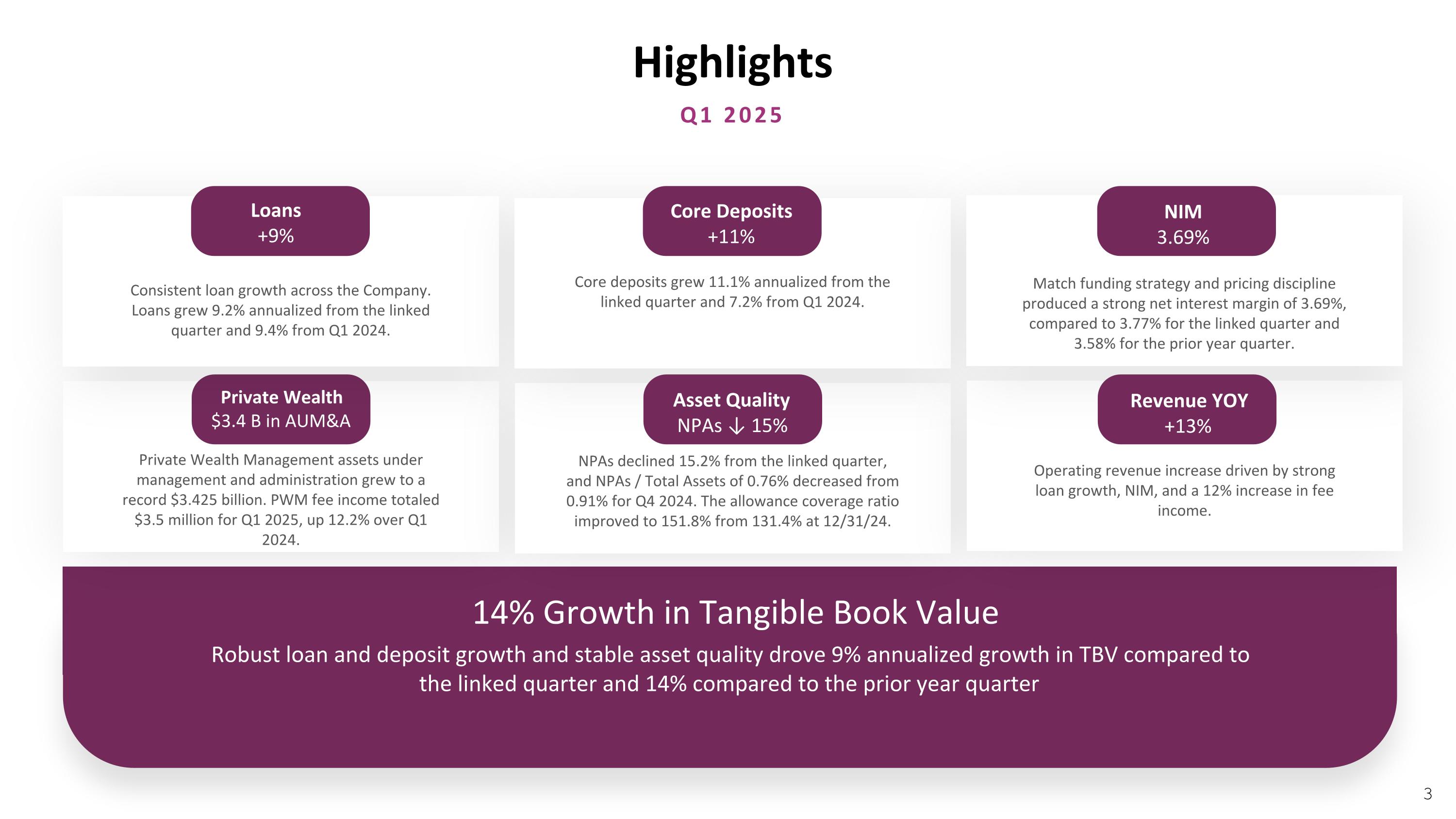 Highlights

Q1 2025

Loans
+9%

Consistent loan growth across the Company. Loans grew 9.2% annualized from the linked quarter and 9.4% from Q1 2024.

Core Deposits
+11%

Core deposits grew 11.1% annualized from the linked quarter and 7.2% from Q1 2024.

NIM
3.69%

Match funding strategy and pricing discipline produced a strong net interest margin of 3.69%, compared to 3.77% for the linked quarter and 3.58% for the prior year quarter.

Private Wealth
$3.4 B in AUM&A

Private Wealth Management assets under management and administration grew to a record $3.425 billion. PWM fee income totaled $3.5 million for Q1 2025, up 12.2% over Q1 2024.

Asset Quality
NPAs ↓ 15%

NPAs declined 15.2% from the linked quarter, and NPAs / Total Assets of 0.76% decreased from 0.91% for Q4 2024. The allowance coverage ratio improved to 151.8% from 131.4% at 12/31/24.

Revenue YOY
+13%

Operating revenue increase driven by strong loan growth, NIM, and a 12% increase in fee income.

14% Growth in Tangible Book Value

Robust loan and deposit growth and stable asset quality drove 9% annualized growth in TBV compared to the linked quarter and 14% compared to the prior year quarter

3